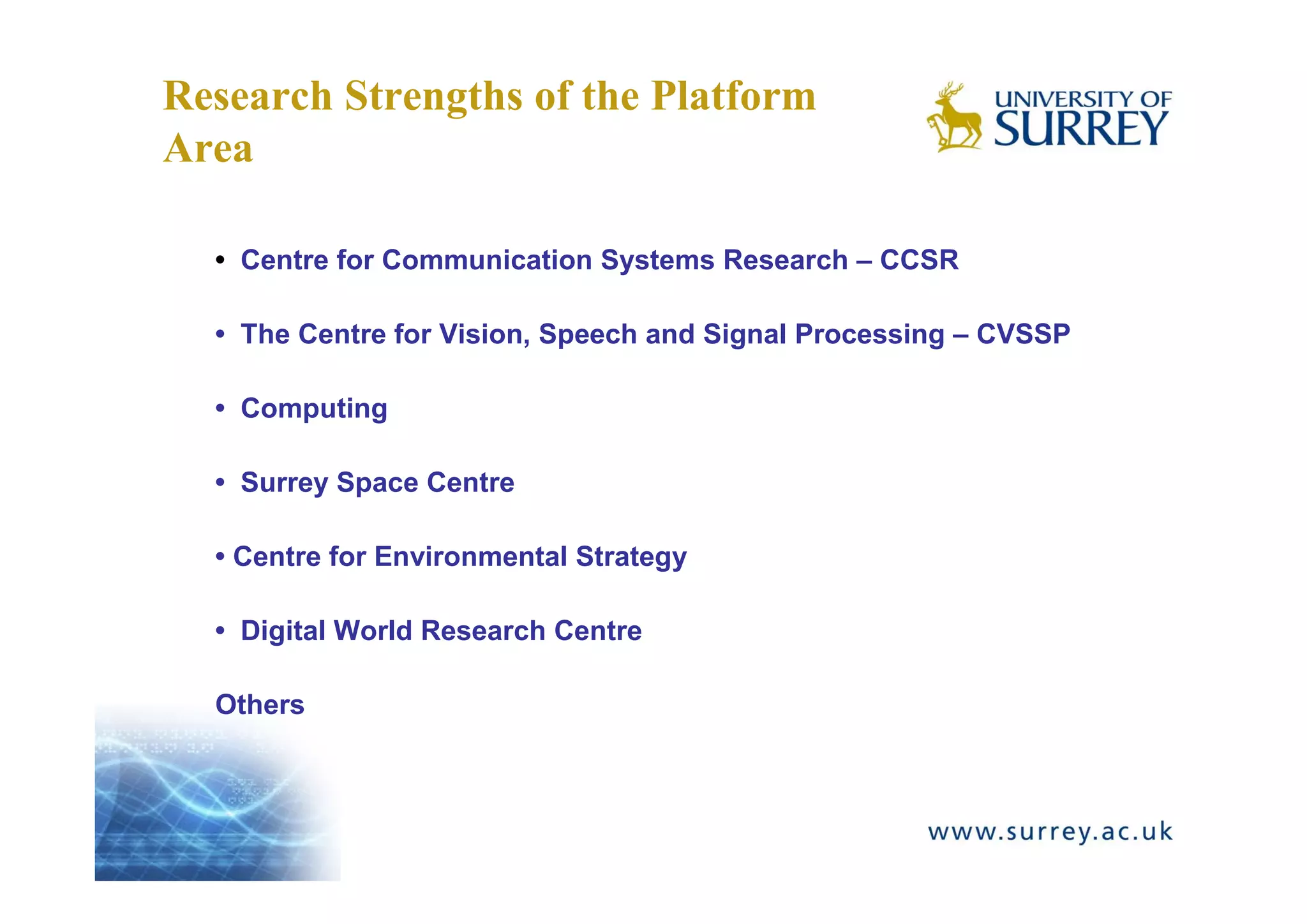 Research Strengths of the Platform Area

UNIVERSITY OF SURREY

• Centre for Communication Systems Research – CCSR

• The Centre for Vision, Speech and Signal Processing – CVSSP

• Computing

• Surrey Space Centre

• Centre for Environmental Strategy

• Digital World Research Centre

Others

www.surrey.ac.uk